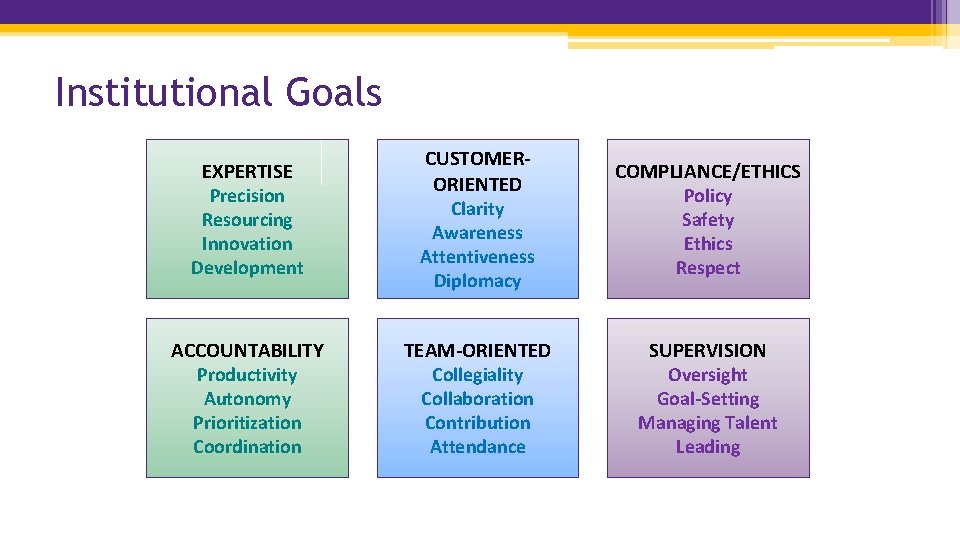 Institutional Goals

EXPERTISE
Precision
Resourcing
Innovation
Development

CUSTOMER-ORIENTED
Clarity
Awareness
Attentiveness
Diplomacy

COMPLIANCE/ETHICS
Policy
Safety
Ethics
Respect

ACCOUNTABILITY
Productivity
Autonomy
Prioritization
Coordination

TEAM-ORIENTED
Collegiality
Collaboration
Contribution
Attendance

SUPERVISION
Oversight
Goal-Setting
Managing Talent
Leading